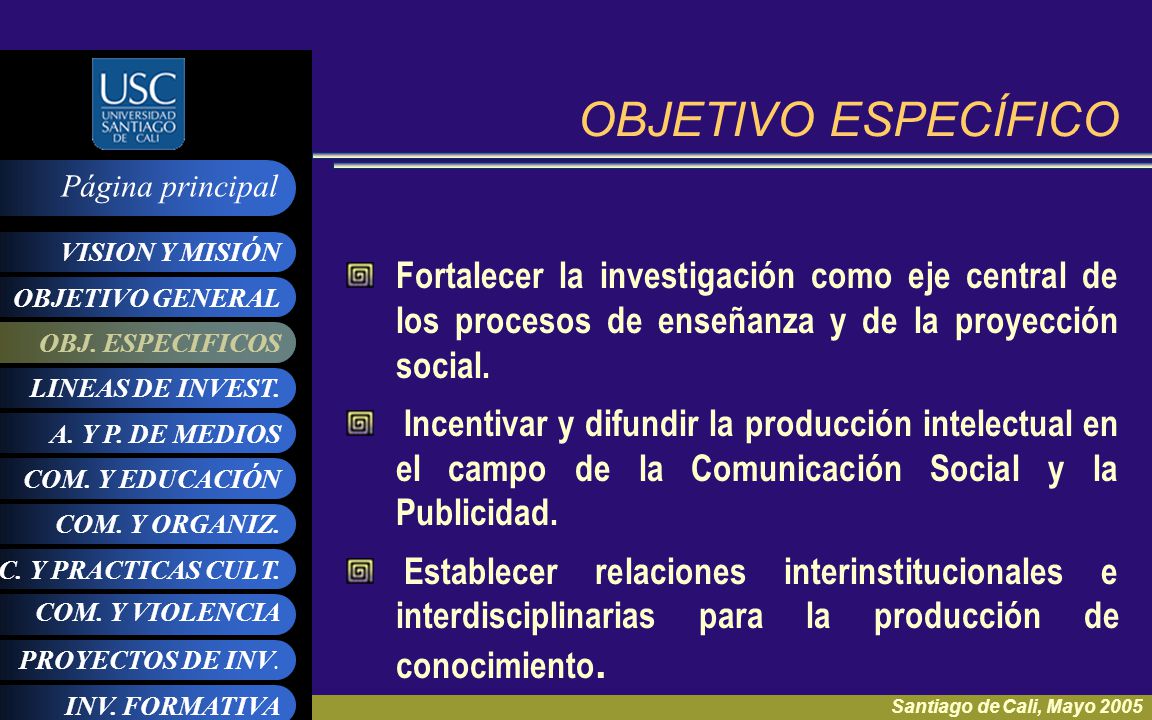 USC
UNIVERSIDAD SANTIAGO DE CALI

Página principal

VISION Y MISIÓN

OBJETIVO GENERAL

OBJ. ESPECIFICOS

LINEAS DE INVEST.

A. Y P. DE MEDIOS

COM. Y EDUCACIÓN

COM. Y ORGANIZ.

C. Y PRACTICAS CULT.

COM. Y VIOLENCIA

PROYECTOS DE INV.

INV. FORMATIVA

OBJETIVO ESPECÍFICO

Fortalecer la investigación como eje central de los procesos de enseñanza y de la proyección social.

Incentivar y difundir la producción intelectual en el campo de la Comunicación Social y la Publicidad.

Establecer relaciones interinstitucionales e interdisciplinarias para la producción de conocimiento.

Santiago de Cali, Mayo 2005